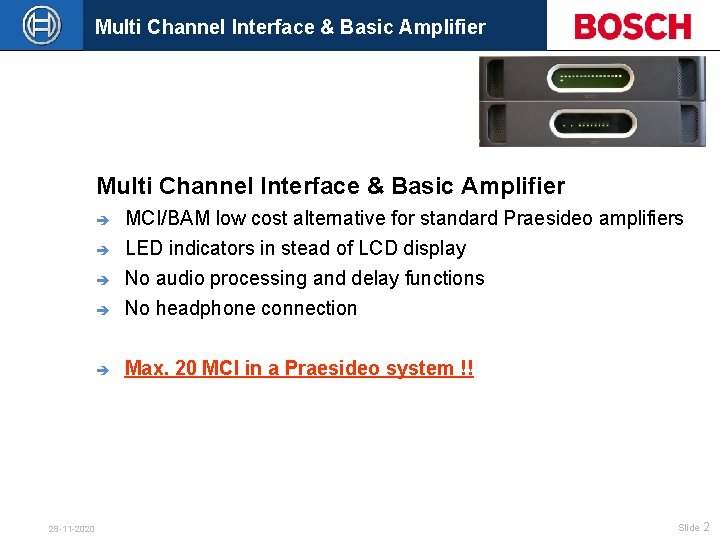 Multi Channel Interface & Basic Amplifier

BOSCH

Multi Channel Interface & Basic Amplifier

➔ MCI/BAM low cost alternative for standard Praesideo amplifiers

➔ LED indicators in stead of LCD display

➔ No audio processing and delay functions

➔ No headphone connection

➔ Max. 20 MCI in a Praesideo system !!

28-11-2020

Slide 2